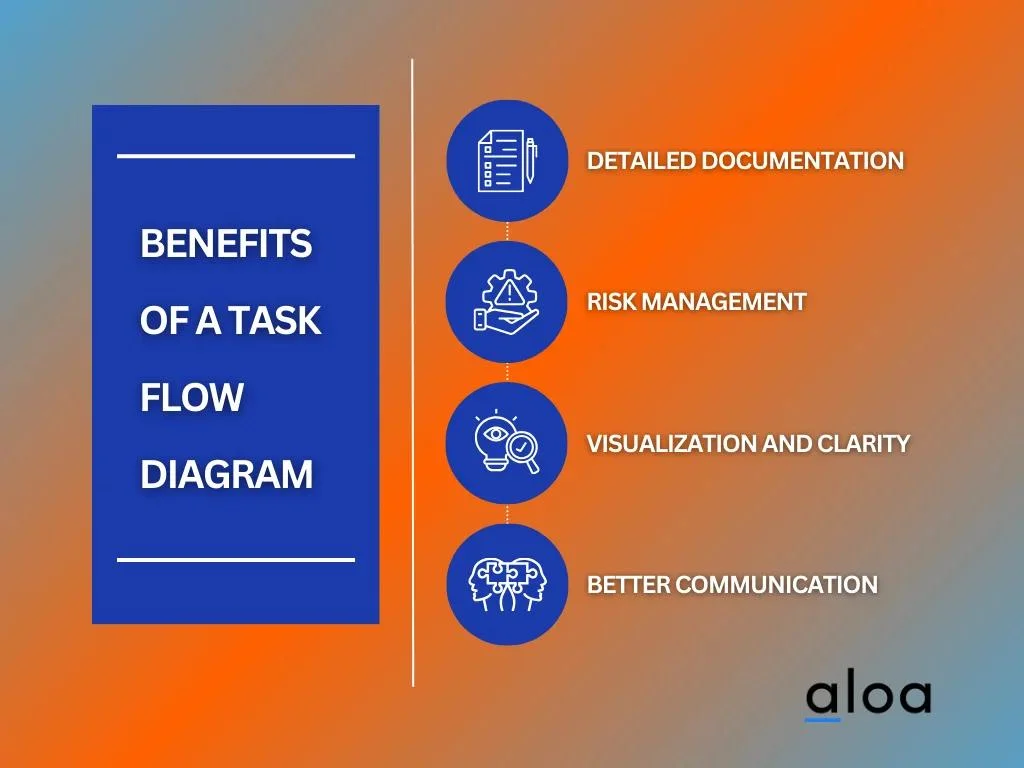 BENEFITS OF A TASK FLOW DIAGRAM

DETAILED DOCUMENTATION

RISK MANAGEMENT

VISUALIZATION AND CLARITY

BETTER COMMUNICATION

aloa